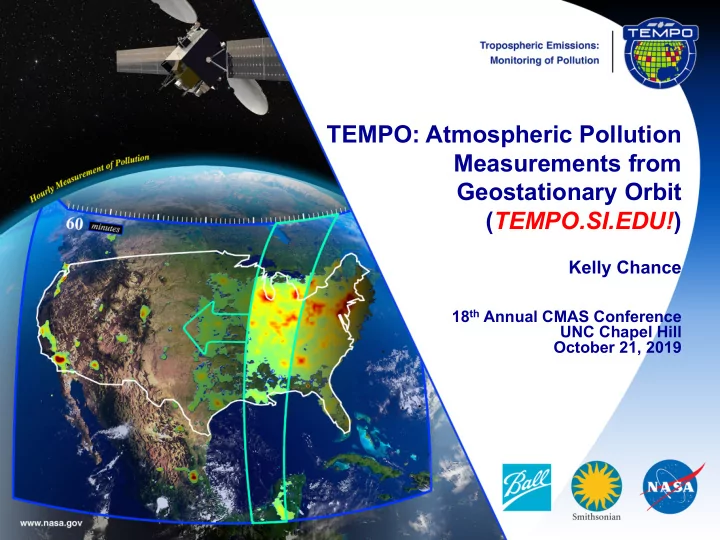 Tropospheric Emissions: Monitoring of Pollution

TEMPO

TEMPO: Atmospheric Pollution Measurements from Geostationary Orbit (TEMPO.SI.EDU!)

Kelly Chance

18$^{th}$ Annual CMAS Conference
UNC Chapel Hill
October 21, 2019

Hourly Measurement of Pollution

60 minutes

www.nasa.gov

Ball

Smithsonian

NASA